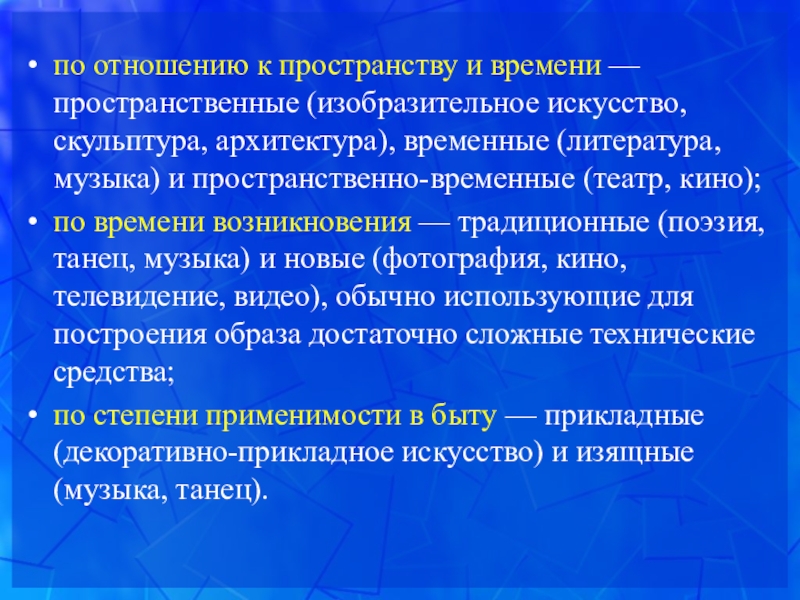 • по отношению к пространству и времени — пространственные (изобразительное искусство, скульптура, архитектура), временные (литература, музыка) и пространственно-временные (театр, кино);

• по времени возникновения — традиционные (поэзия, танец, музыка) и новые (фотография, кино, телевидение, видео), обычно использующие для построения образа достаточно сложные технические средства;

• по степени применимости в быту — прикладные (декоративно-прикладное искусство) и изящные (музыка, танец).